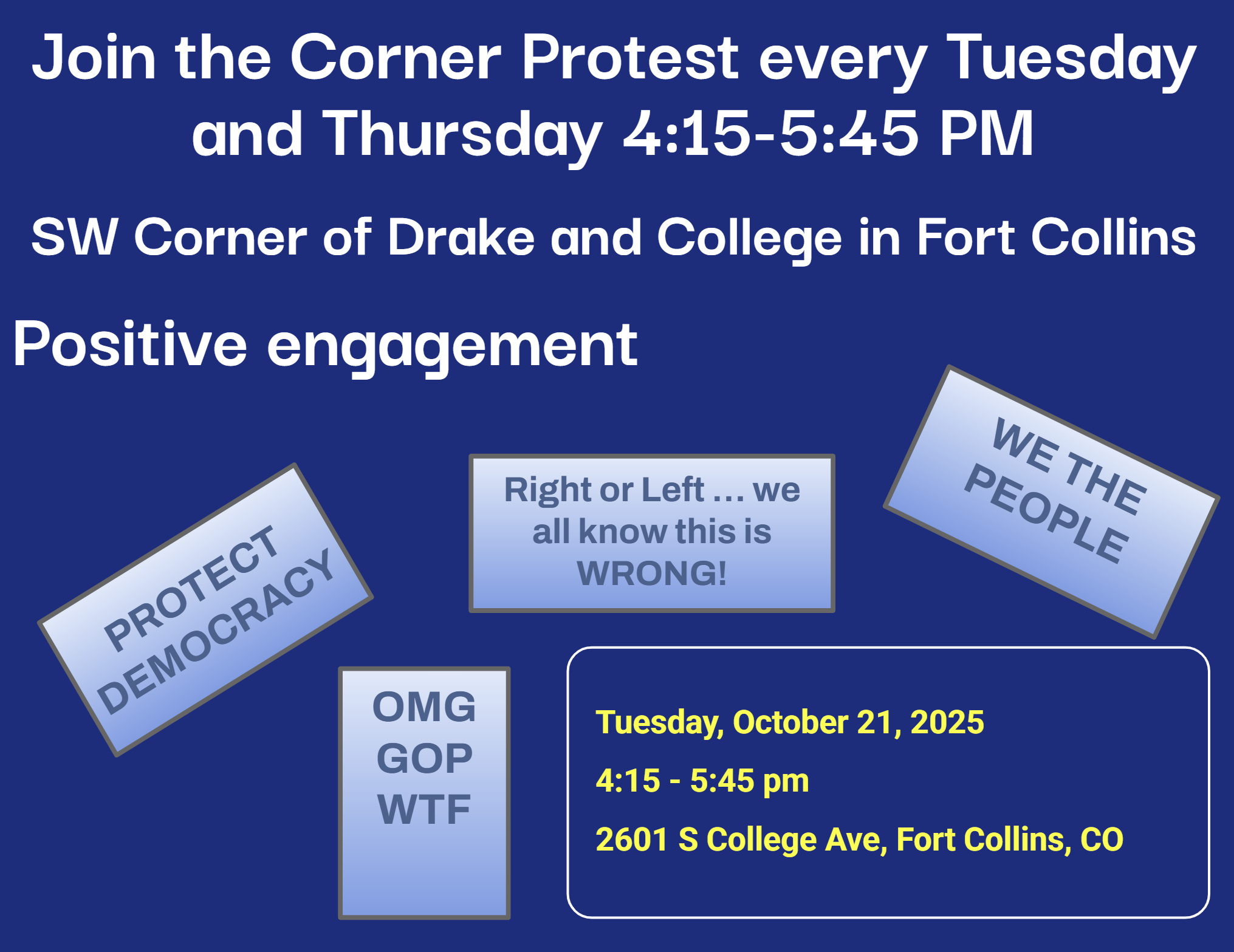 Join the Corner Protest every Tuesday and Thursday 4:15-5:45 PM

SW Corner of Drake and College in Fort Collins

Positive engagement

PROTECT DEMOCRACY

Right or Left … we all know this is WRONG!

WE THE PEOPLE

OMG GOP WTF

Tuesday, October 21, 2025

4:15 - 5:45 pm

2601 S College Ave, Fort Collins, CO